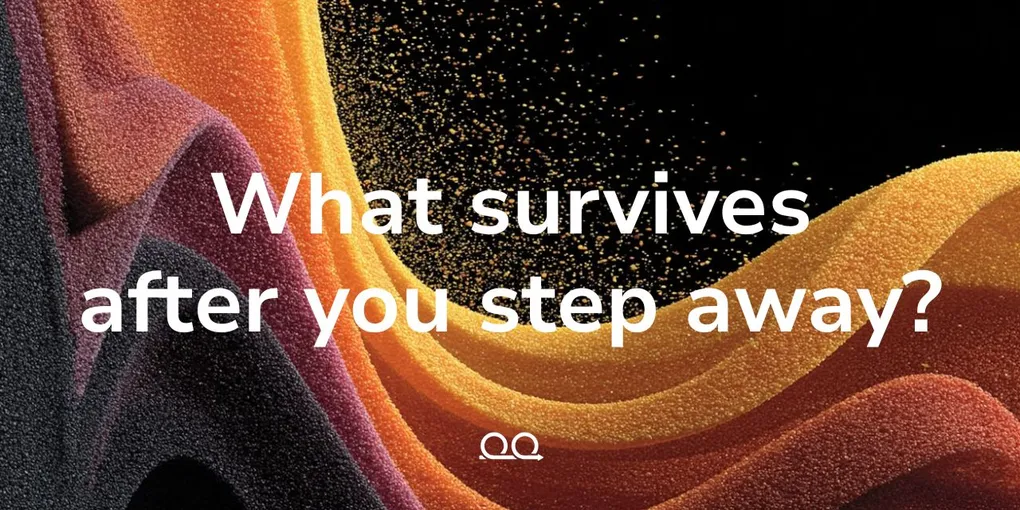 What survives after you step away?